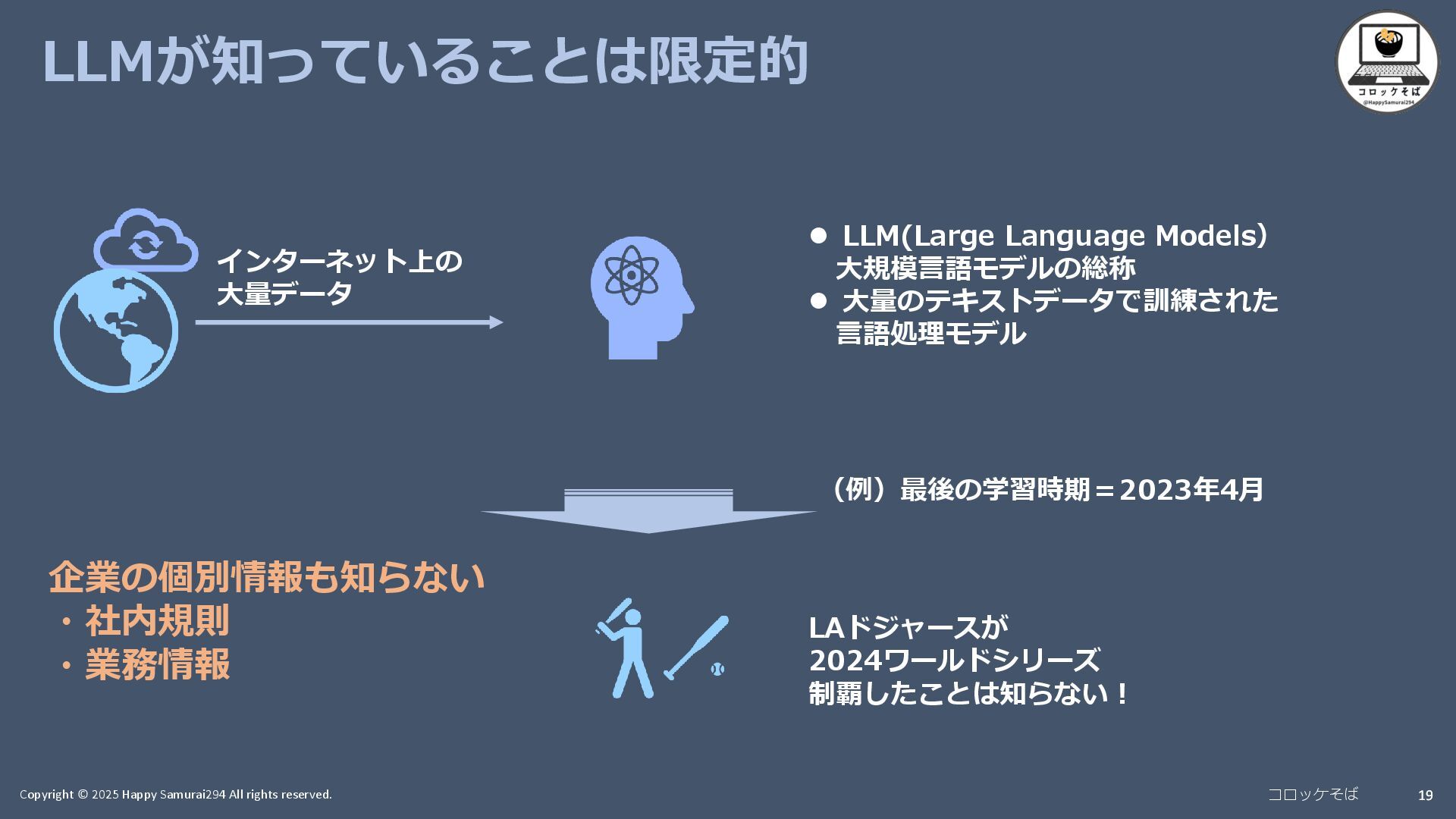 LLMが知っていることは限定的

コロッケそば
@HappySamurai294

インターネット上の
大量データ

● LLM(Large Language Models）
大規模言語モデルの総称
● 大量のテキストデータで訓練された
言語処理モデル

（例）最後の学習時期＝2023年4月

企業の個別情報も知らない
・社内規則
・業務情報

LAドジャースが
2024ワールドシリーズ
制覇したことは知らない！

Copyright © 2025 Happy Samurai294 All rights reserved.

コロッケそば

19